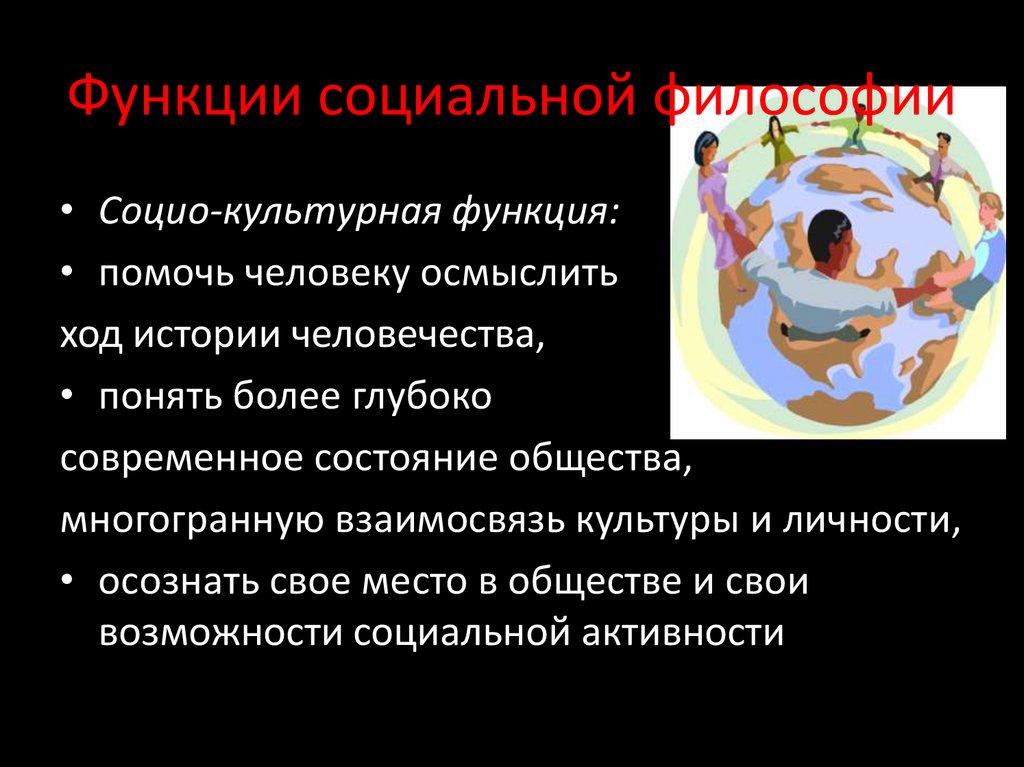 Функции социальной философии

• Социо-культурная функция:

• помочь человеку осмыслить

ход истории человечества,

• понять более глубоко

современное состояние общества,

многогранную взаимосвязь культуры и личности,

• осознать свое место в обществе и свои возможности социальной активности